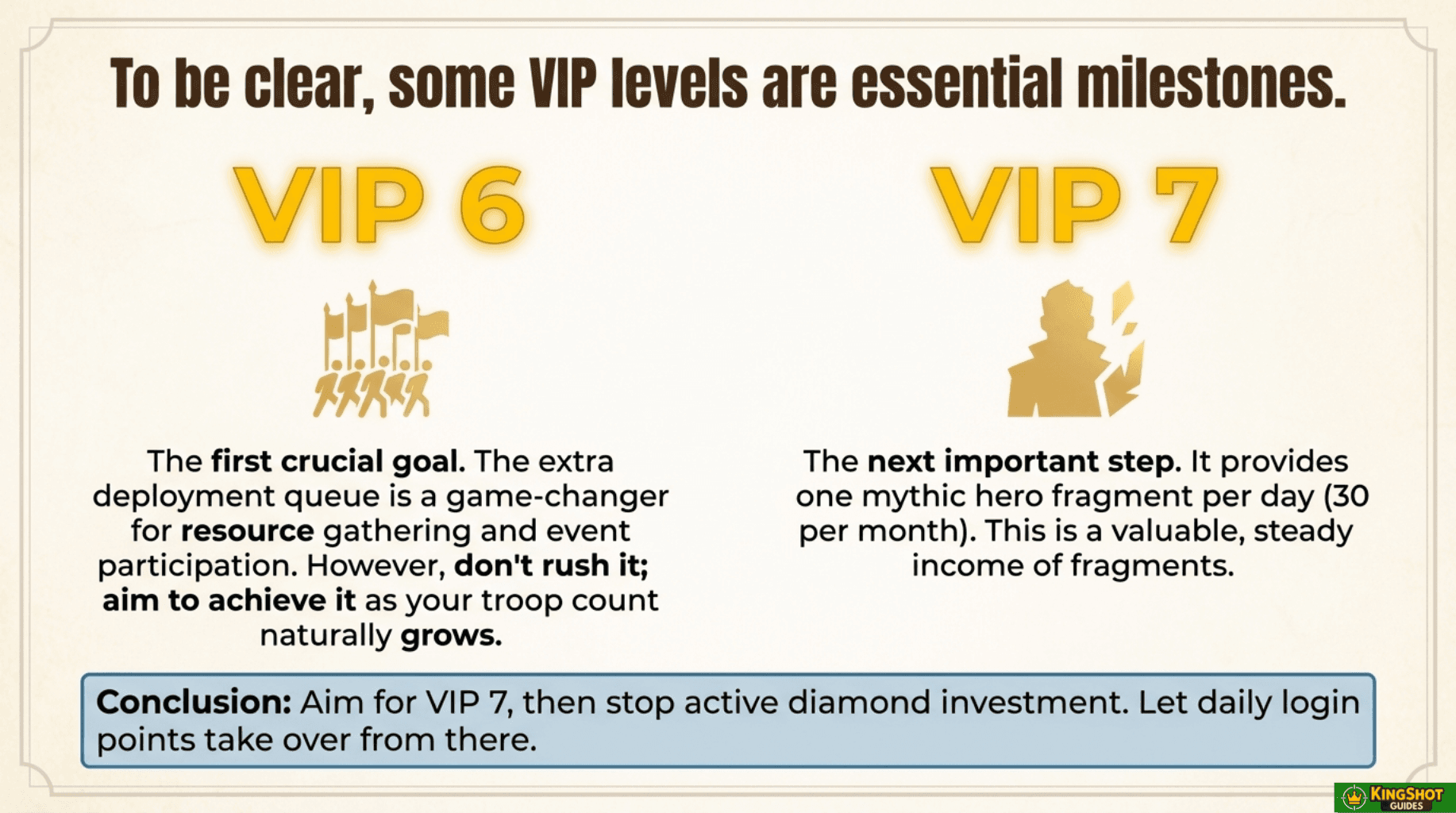 To be clear, some VIP levels are essential milestones.

VIP 6

The first crucial goal. The extra deployment queue is a game-changer for resource gathering and event participation. However, don't rush it; aim to achieve it as your troop count naturally grows.

VIP 7

The next important step. It provides one mythic hero fragment per day (30 per month). This is a valuable, steady income of fragments.

Conclusion: Aim for VIP 7, then stop active diamond investment. Let daily login points take over from there.

KINGSHOT GUIDES